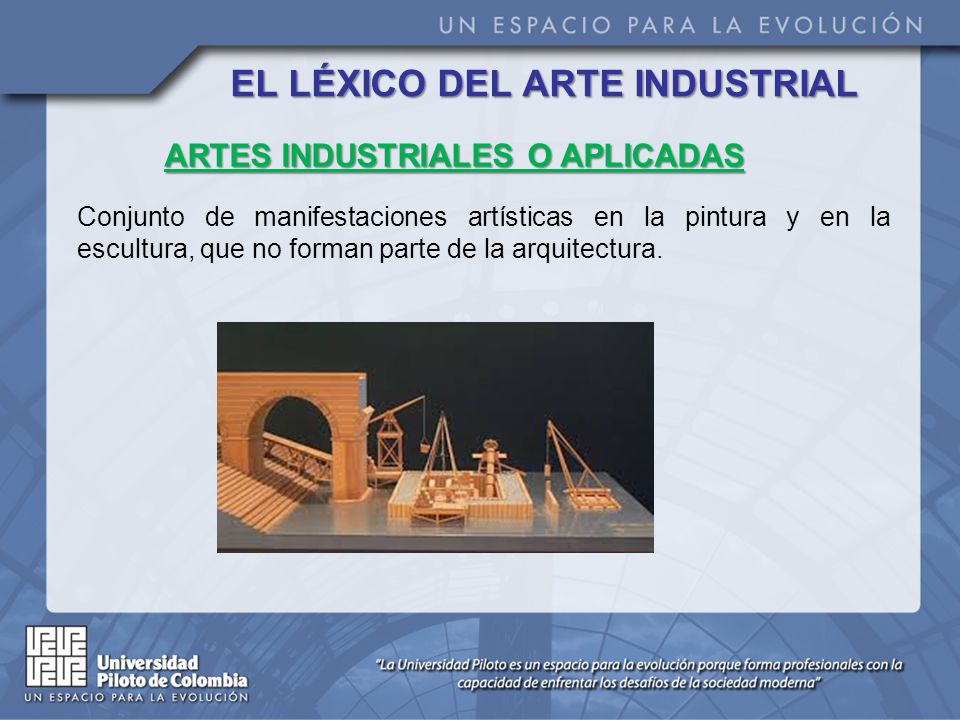 UN ESPACIO PARA LA EVOLUCIÓN

EL LÉXICO DEL ARTE INDUSTRIAL

ARTES INDUSTRIALES O APLICADAS

Conjunto de manifestaciones artísticas en la pintura y en la escultura, que no forman parte de la arquitectura.

Universidad Piloto de Colombia
UN ESPACIO PARA LA EVOLUCIÓN

"La Universidad Piloto es un espacio para la evolución porque forma profesionales con la capacidad de enfrentar los desafíos de la sociedad moderna"